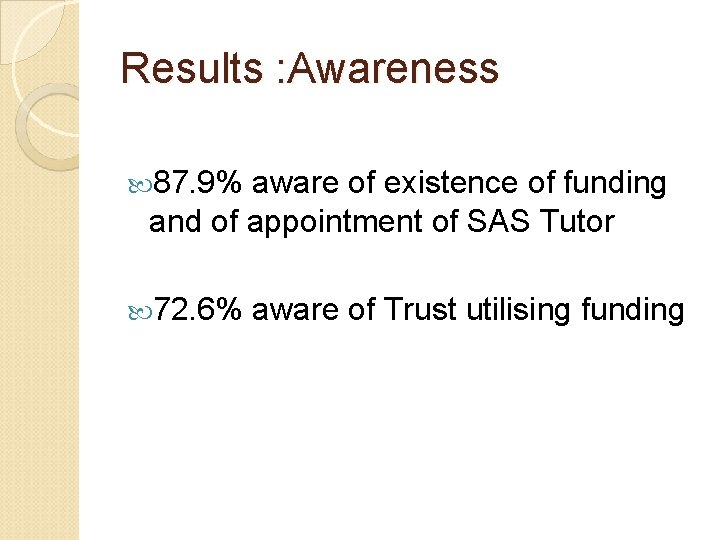 Results :Awareness

87.9% aware of existence of funding and of appointment of SAS Tutor

72.6% aware of Trust utilising funding